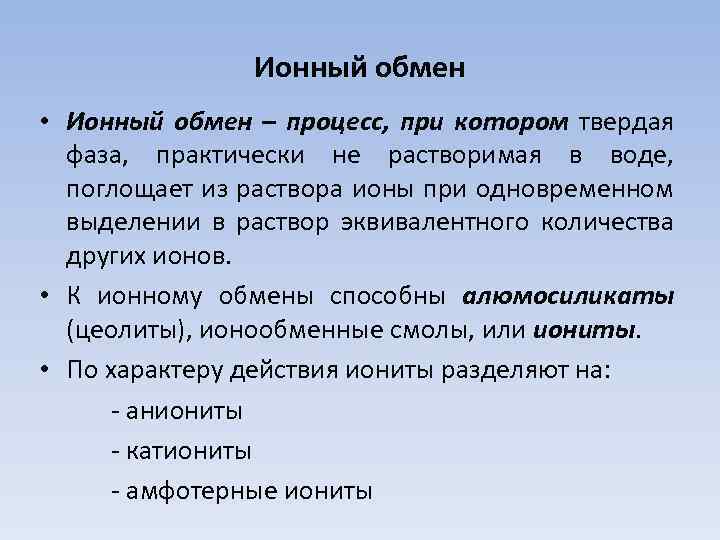 Ионный обмен

• Ионный обмен – процесс, при котором твердая фаза, практически не растворимая в воде, поглощает из раствора ионы при одновременном выделении в раствор эквивалентного количества других ионов.

• К ионному обмены способны алюмосиликаты (цеолиты), ионообменные смолы, или иониты.

• По характеру действия иониты разделяют на:

- аниониты

- катиониты

- амфотерные иониты